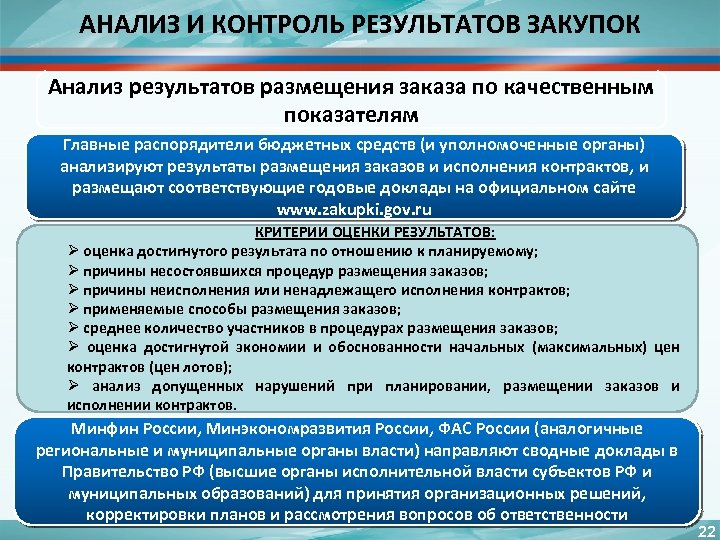 АНАЛИЗ И КОНТРОЛЬ РЕЗУЛЬТАТОВ ЗАКУПОК

Анализ результатов размещения заказа по качественным показателям

Главные распорядители бюджетных средств (и уполномоченные органы) анализируют результаты размещения заказов и исполнения контрактов, и размещают соответствующие годовые доклады на официальном сайте www.zakupki.gov.ru

КРИТЕРИИ ОЦЕНКИ РЕЗУЛЬТАТОВ:
➢ оценка достигнутого результата по отношению к планируемому;
➢ причины несостоявшихся процедур размещения заказов;
➢ причины неисполнения или ненадлежащего исполнения контрактов;
➢ применяемые способы размещения заказов;
➢ среднее количество участников в процедурах размещения заказов;
➢ оценка достигнутой экономии и обоснованности начальных (максимальных) цен контрактов (цен лотов);
➢ анализ допущенных нарушений при планировании, размещении заказов и исполнении контрактов.

Минфин России, Минэкономразвития России, ФАС России (аналогичные региональные и муниципальные органы власти) направляют сводные доклады в Правительство РФ (высшие органы исполнительной власти субъектов РФ и муниципальных образований) для принятия организационных решений, корректировки планов и рассмотрения вопросов об ответственности

22